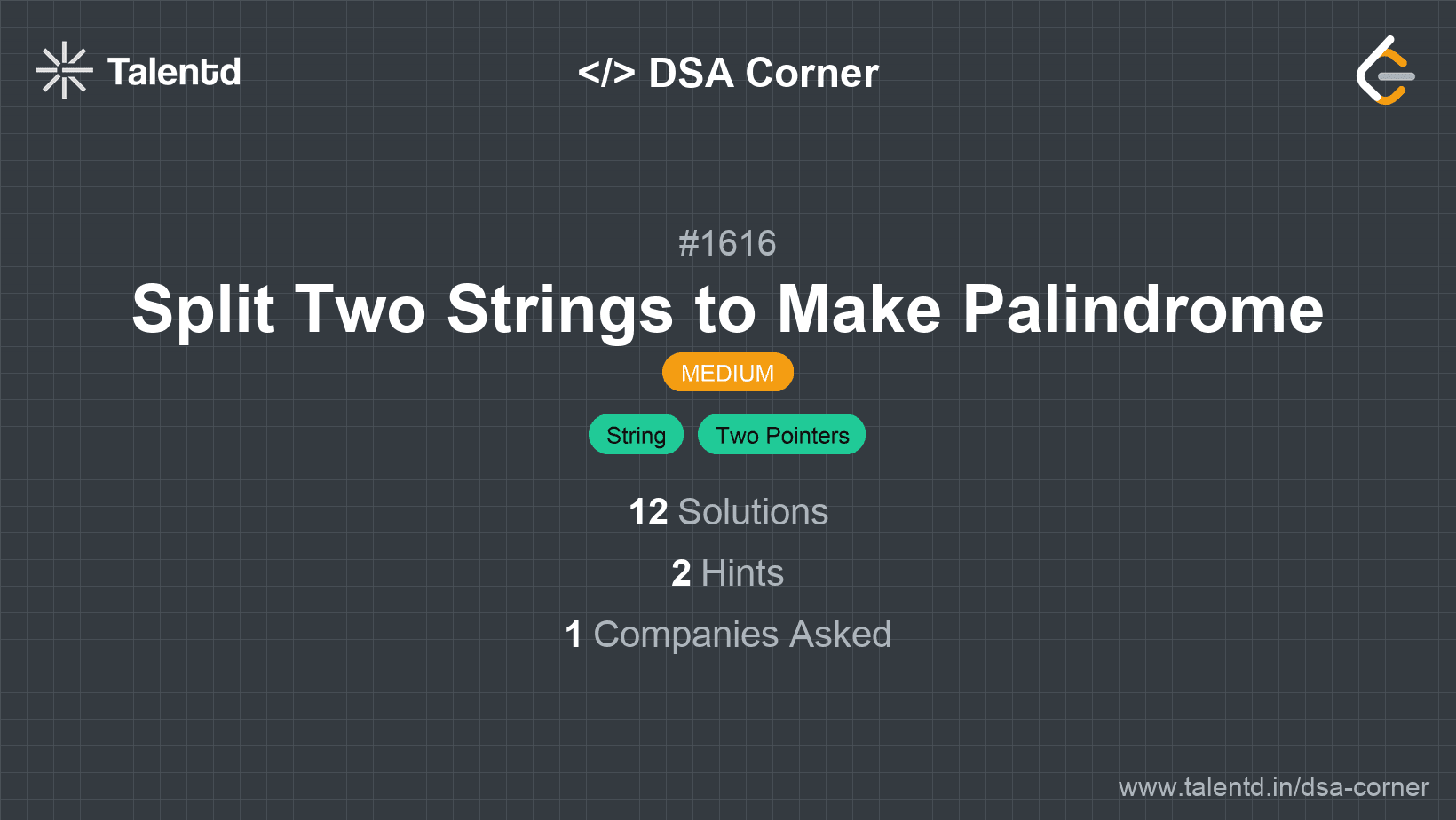 Talentd

</> DSA Corner

#1616

Split Two Strings to Make Palindrome

MEDIUM

String Two Pointers

12 Solutions

2 Hints

1 Companies Asked

www.talentd.in/dsa-corner